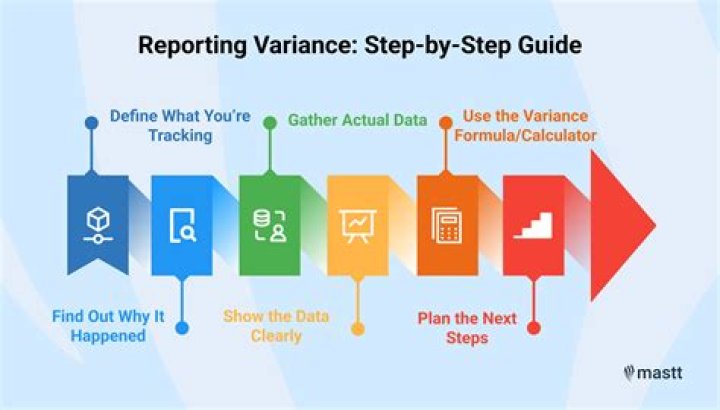 Reporting Variance: Step-by-Step Guide

Define What You're Tracking

Gather Actual Data

Use the Variance Formula/Calculator

Find Out Why It Happened

Show the Data Clearly

Plan the Next Steps

mastt